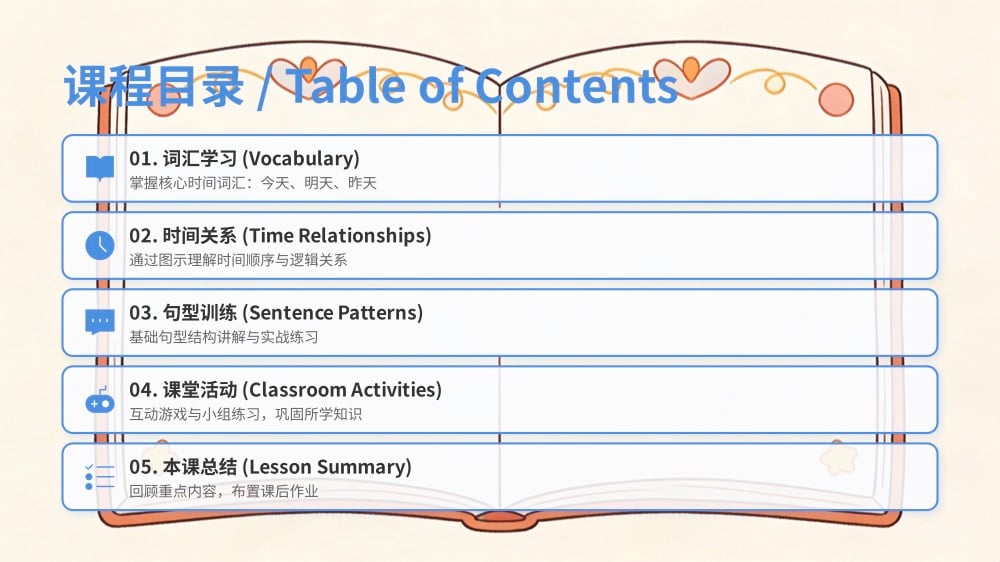 课程目录 / Table of Contents

01. 词汇学习 (Vocabulary)
掌握核心时间词汇：今天、明天、昨天

02. 时间关系 (Time Relationships)
通过图示理解时间顺序与逻辑关系

03. 句型训练 (Sentence Patterns)
基础句型结构讲解与实战练习

04. 课堂活动 (Classroom Activities)
互动游戏与小组练习，巩固所学知识

05. 本课总结 (Lesson Summary)
回顾重点内容，布置课后作业